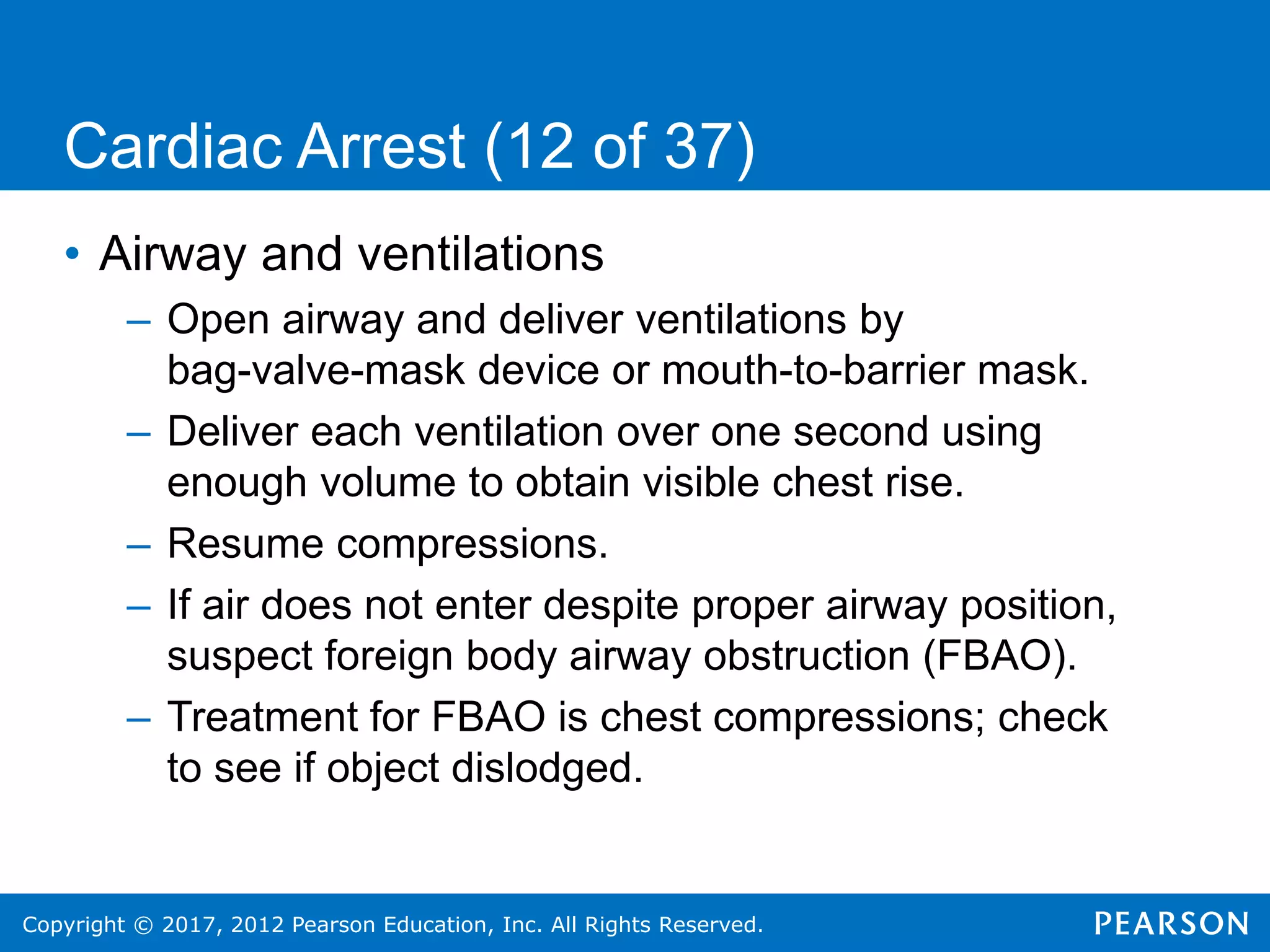 Cardiac Arrest (12 of 37)

• Airway and ventilations

– Open airway and deliver ventilations by bag-valve-mask device or mouth-to-barrier mask.

– Deliver each ventilation over one second using enough volume to obtain visible chest rise.

– Resume compressions.

– If air does not enter despite proper airway position, suspect foreign body airway obstruction (FBAO).

– Treatment for FBAO is chest compressions; check to see if object dislodged.

Copyright © 2017, 2012 Pearson Education, Inc. All Rights Reserved.

PEARSON